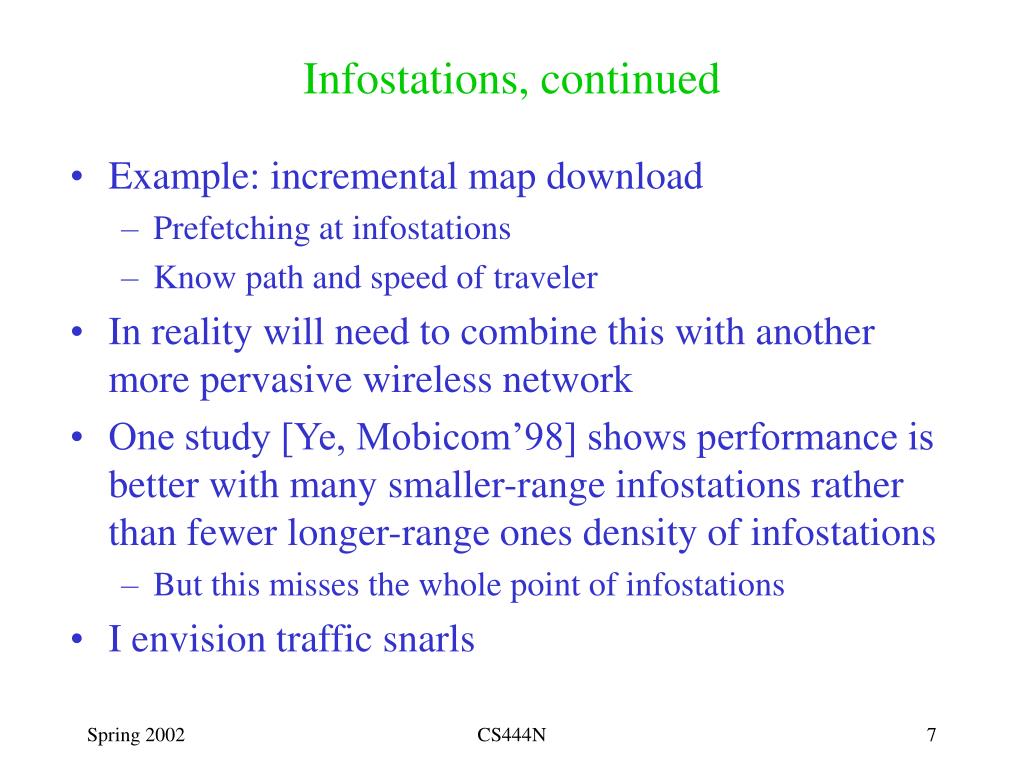 Infostations, continued

• Example: incremental map download
– Prefetching at infostations
– Know path and speed of traveler
• In reality will need to combine this with another more pervasive wireless network
• One study [Ye, Mobicom’98] shows performance is better with many smaller-range infostations rather than fewer longer-range ones density of infostations
– But this misses the whole point of infostations
• I envision traffic snarls

Spring 2002

CS444N

7